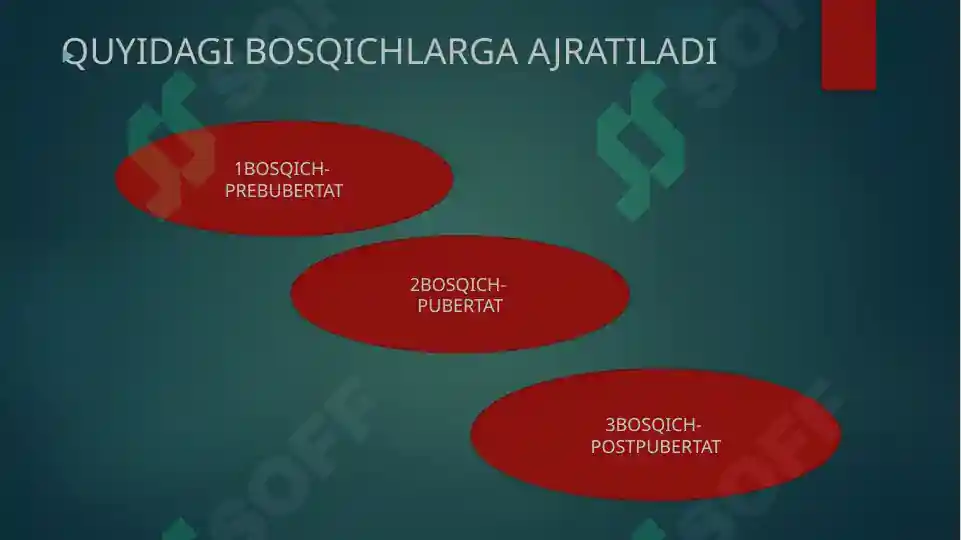 QUYIDAGI BOSQICHLARGA AJRATILADI

1BOSQICH-PREBUBERTAT

2BOSQICH-PUBERTAT

3BOSQICH-POSTPUBERTAT

SOFF

SOFF